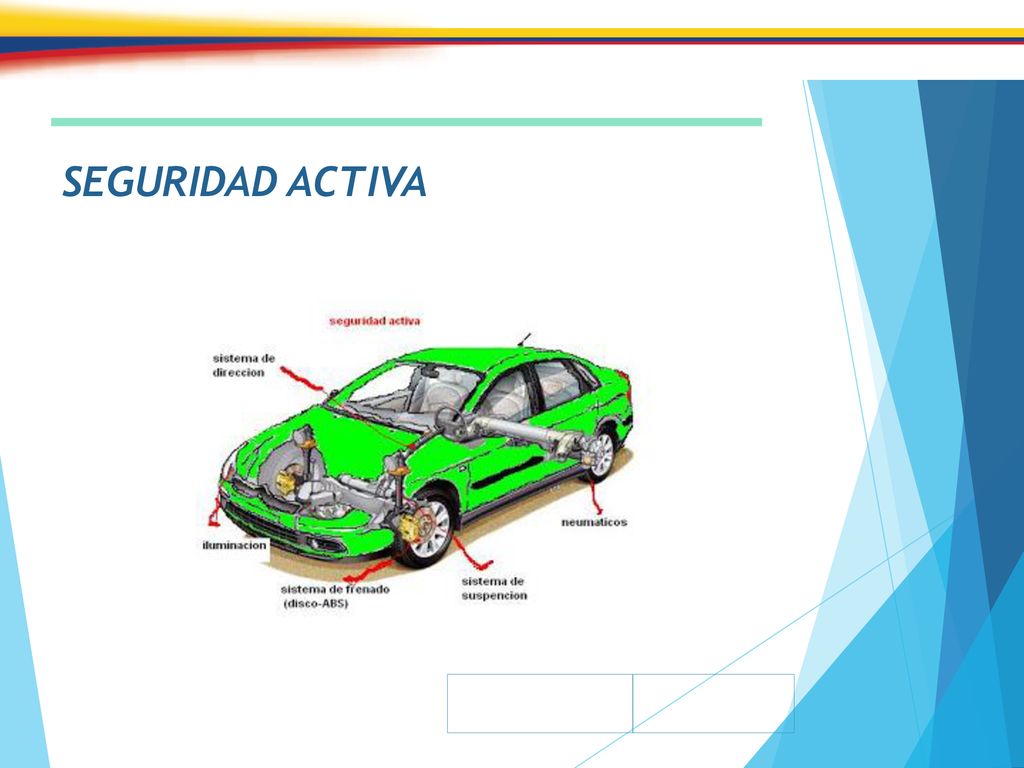 SEGURIDAD ACTIVA

seguridad activa

sistema de direccion

neumaticos

iluminacion

sistema de frenado (disco-ABS)

sistema de suspencion